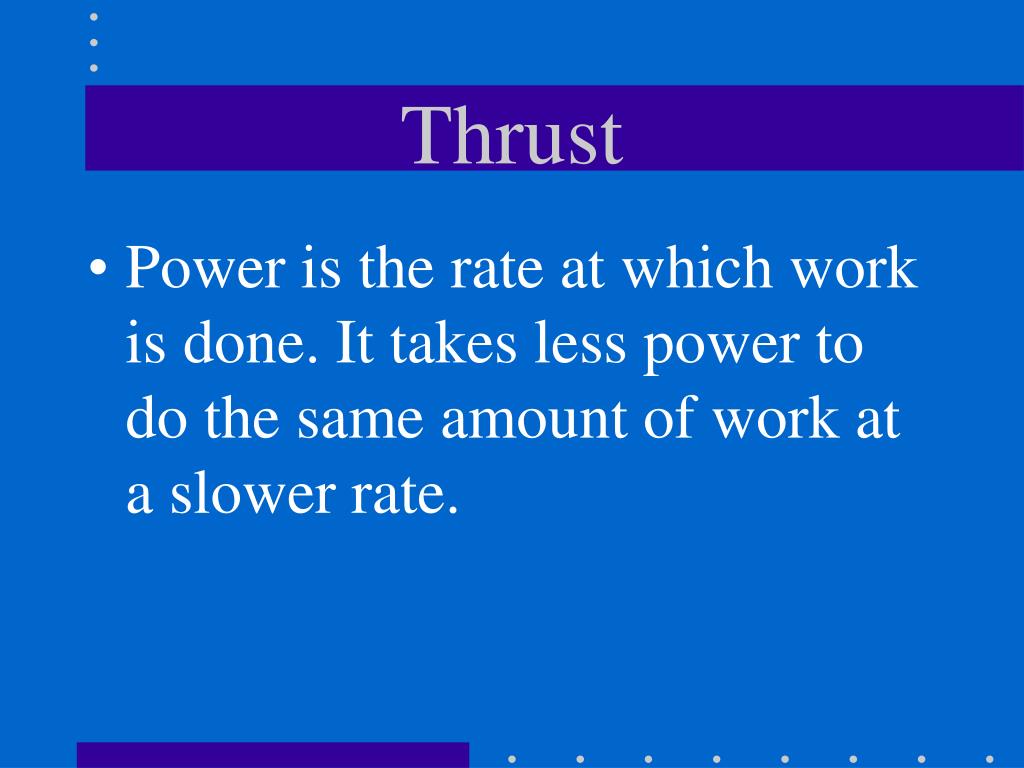 Thrust

• Power is the rate at which work is done. It takes less power to do the same amount of work at a slower rate.